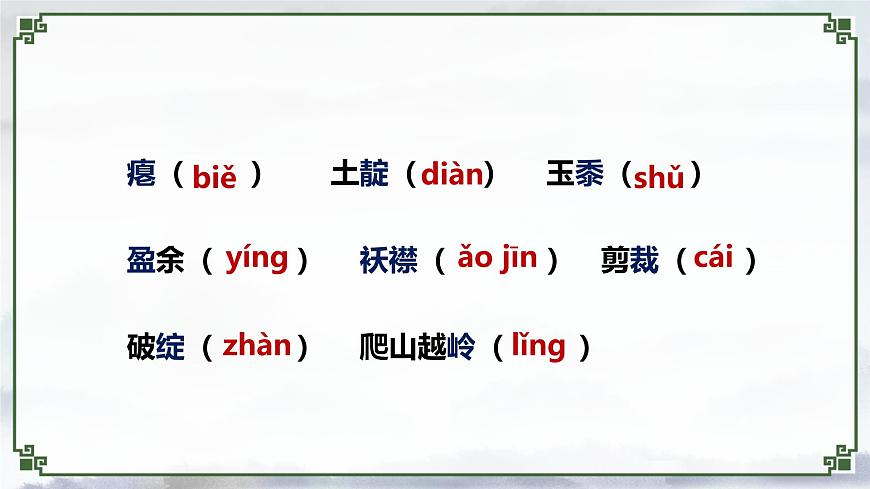 瘪（biě）　土靛（diàn）　玉黍（shǔ）

盈余（yíng）　袄襟（ǎo jīn）　剪裁（cái）

破绽（zhàn）　爬山越岭（lǐng）